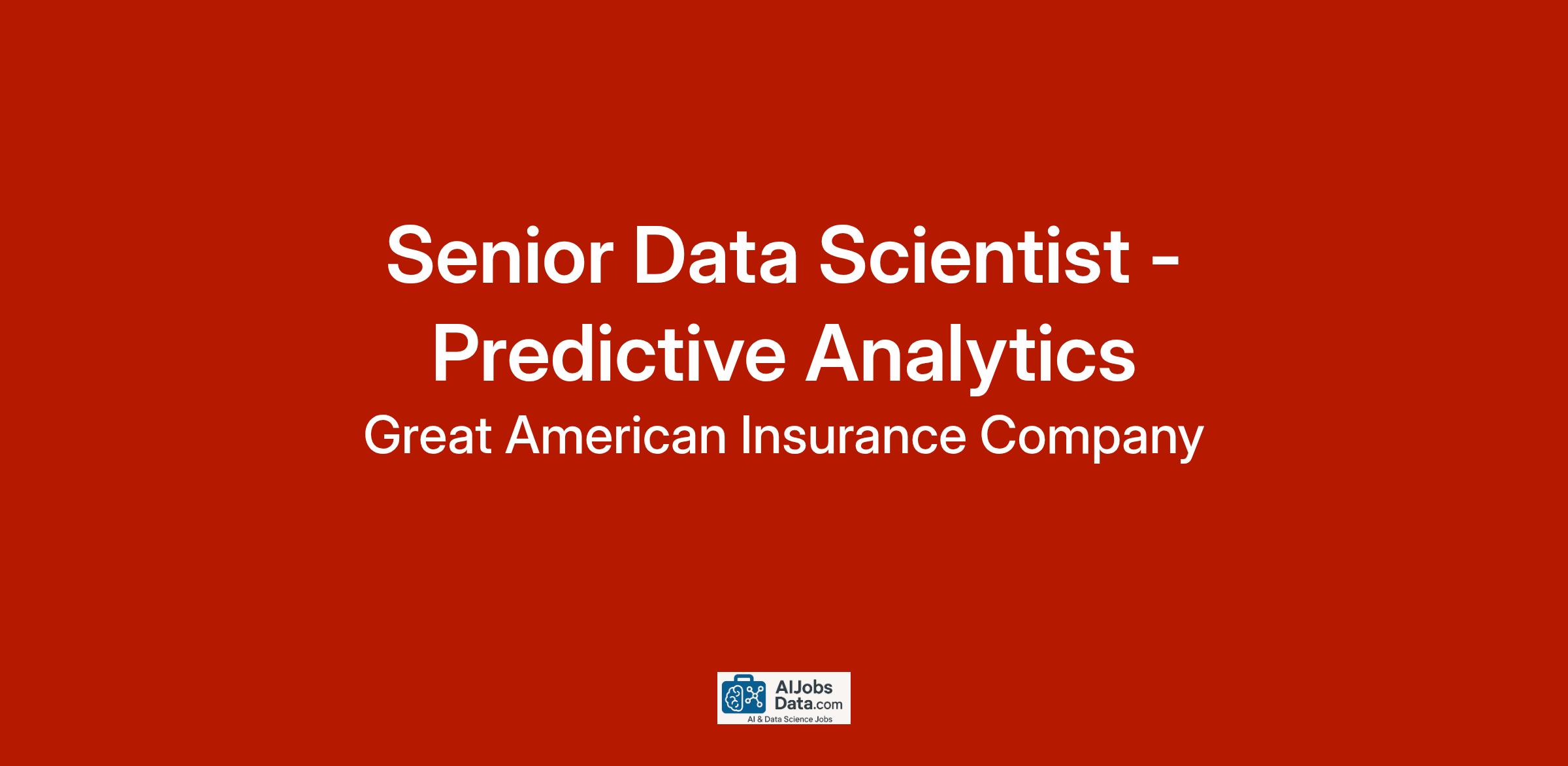 Senior Data Scientist - Predictive Analytics

Great American Insurance Company

AIJobs Data.com
AI & Data Science Jobs